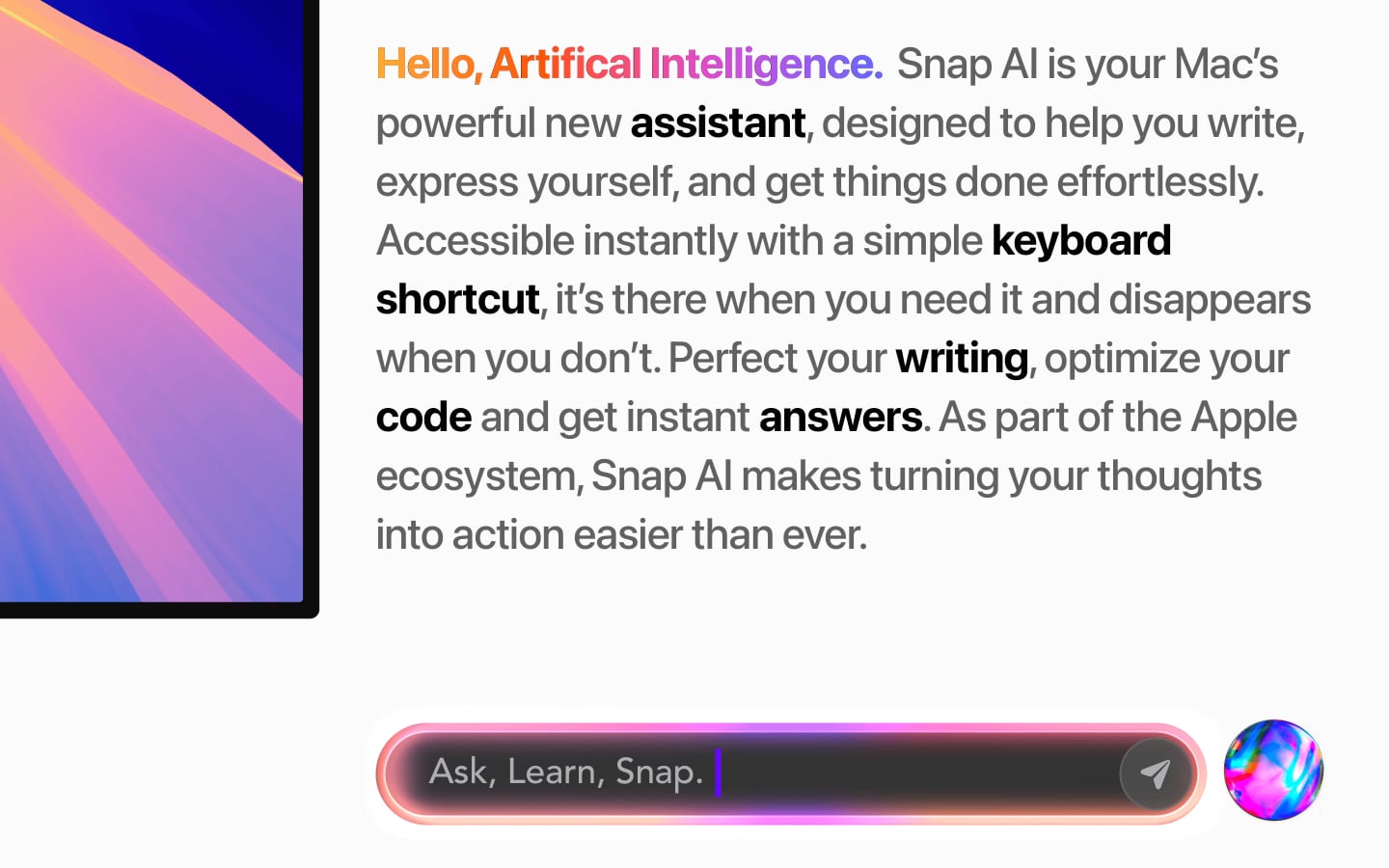 Hello, Artifical Intelligence. Snap AI is your Mac's powerful new assistant, designed to help you write, express yourself, and get things done effortlessly. Accessible instantly with a simple keyboard shortcut, it's there when you need it and disappears when you don't. Perfect your writing, optimize your code and get instant answers. As part of the Apple ecosystem, Snap AI makes turning your thoughts into action easier than ever.

Ask, Learn, Snap.